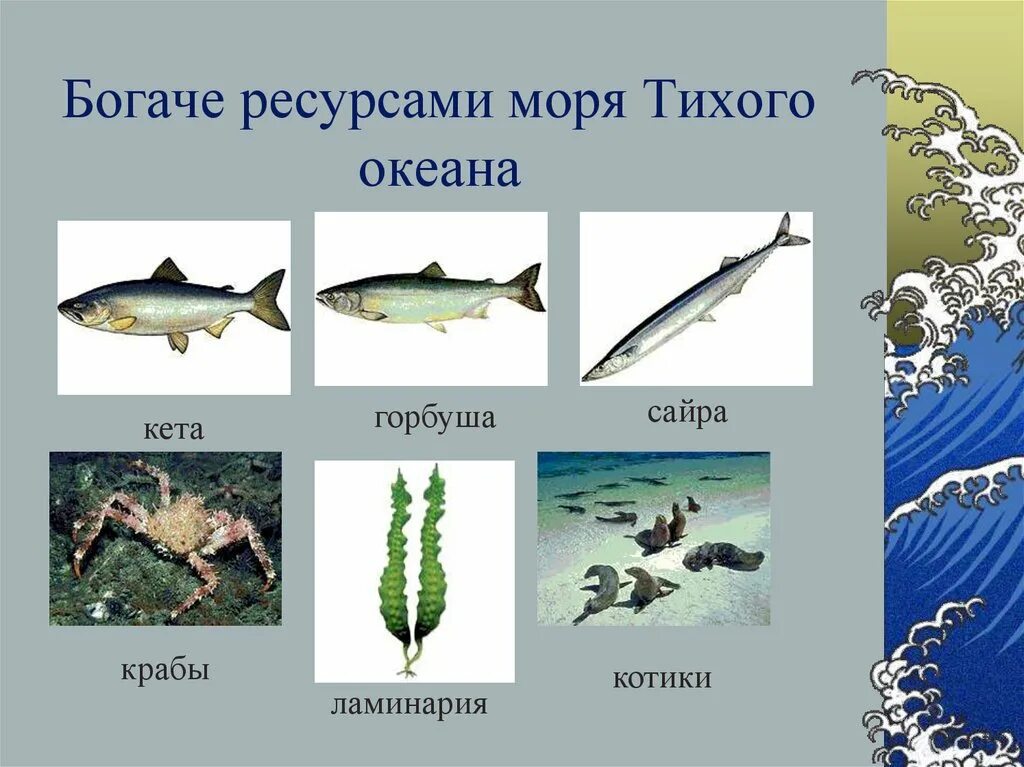 Богаче ресурсами моря Тихого океана

кета

горбуша

сайра

крабы

ламинария

котики